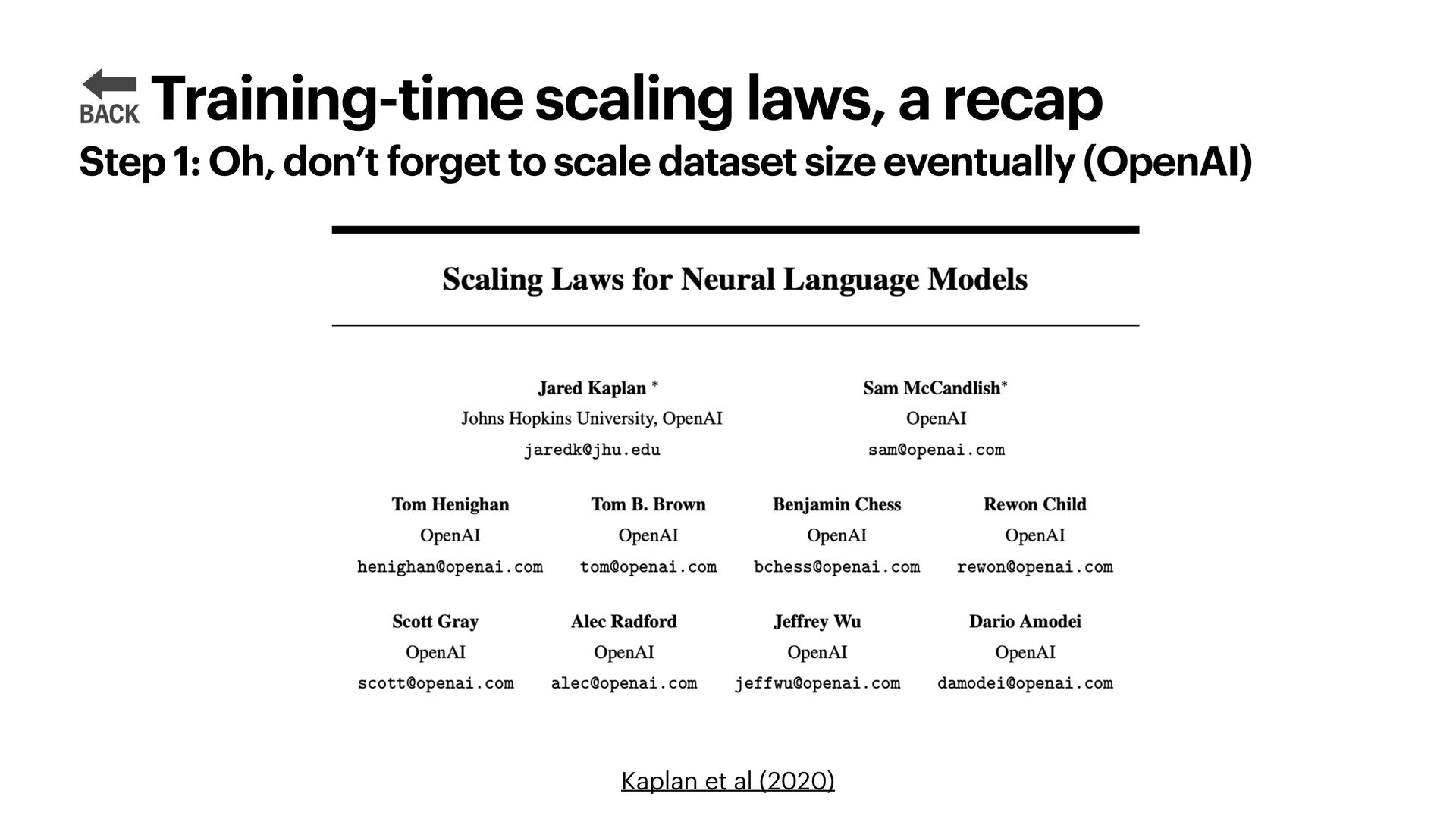 BACK Training-time scaling laws, a recap

Step 1: Oh, don't forget to scale dataset size eventually (OpenAI)

Scaling Laws for Neural Language Models

Jared Kaplan *
Johns Hopkins University, OpenAI
jaredk@jhu.edu

Sam McCandlish*
OpenAI
sam@openai.com

Tom Henighan
OpenAI
henighan@openai.com

Tom B. Brown
OpenAI
tom@openai.com

Benjamin Chess
OpenAI
bchess@openai.com

Rewon Child
OpenAI
rewon@openai.com

Scott Gray
OpenAI
scott@openai.com

Alec Radford
OpenAI
alec@openai.com

Jeffrey Wu
OpenAI
jeffwu@openai.com

Dario Amodei
OpenAI
damodei@openai.com

Kaplan et al (2020)